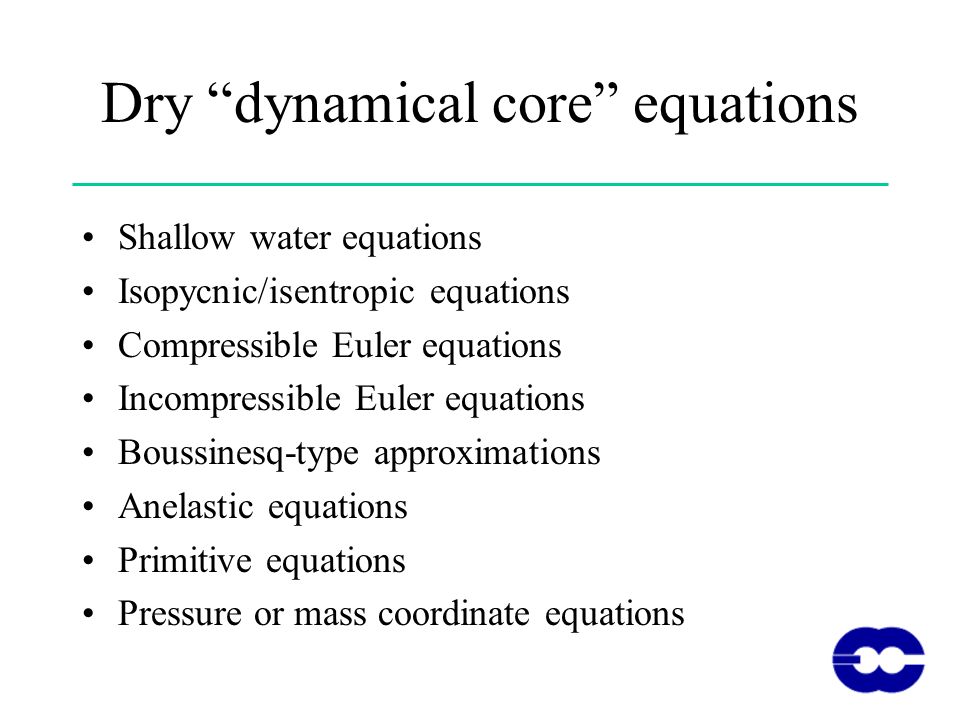 Dry “dynamical core” equations

• Shallow water equations
• Isopycnic/isentropic equations
• Compressible Euler equations
• Incompressible Euler equations
• Boussinesq-type approximations
• Anelastic equations
• Primitive equations
• Pressure or mass coordinate equations